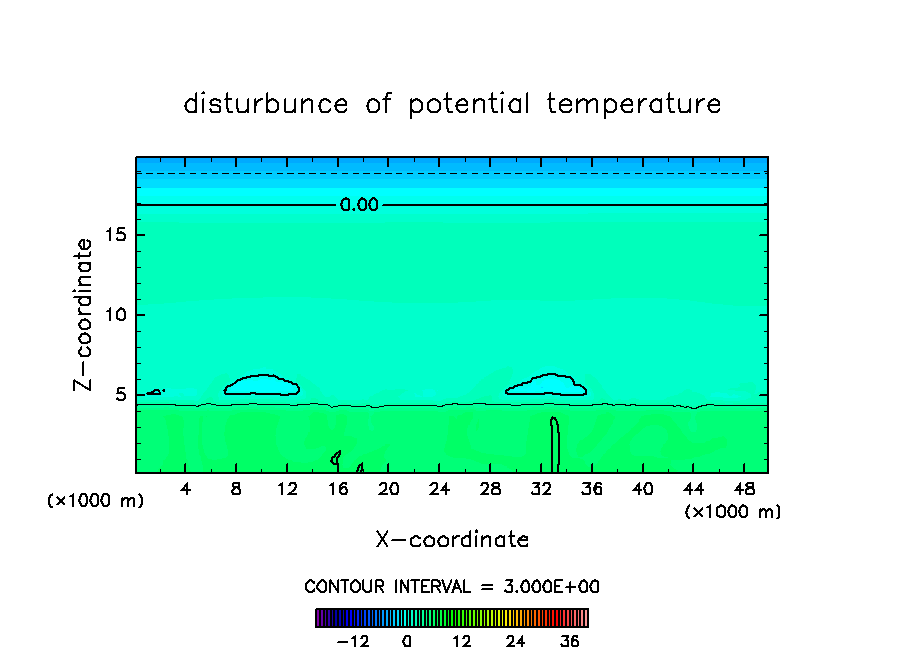 disturbunce of potential temperature

0.00

Z-coordinate

15

10

5

(×1000 m)

4 8 12 16 20 24 28 32 36 40 44 48

(×1000 m)

X-coordinate

CONTOUR INTERVAL = 3.000E+00

−12 0 12 24 36